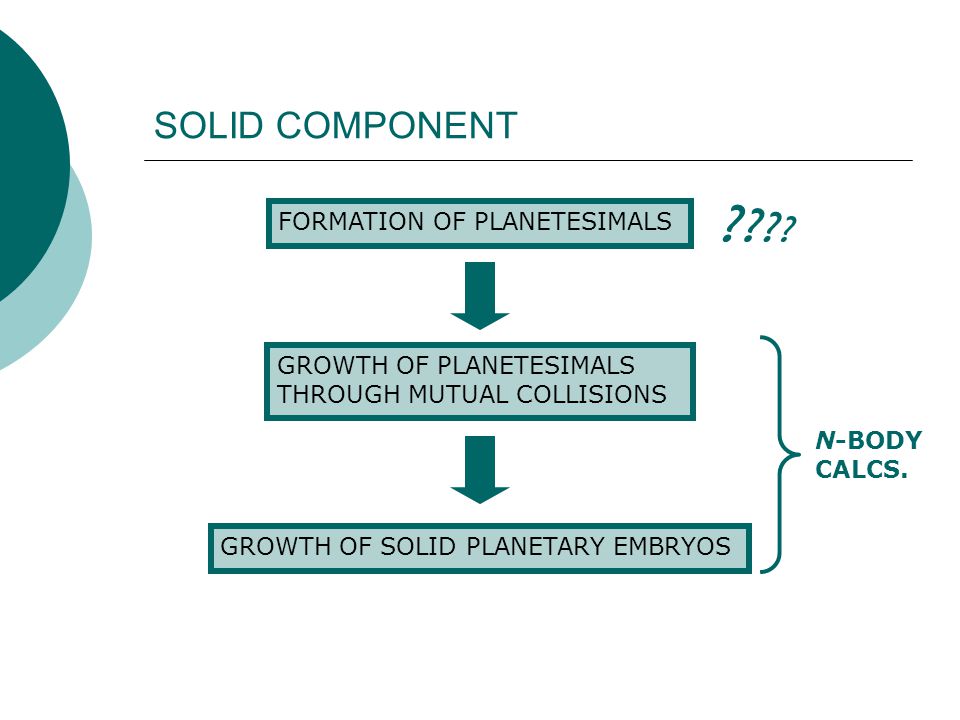 SOLID COMPONENT

FORMATION OF PLANETESIMALS

????

GROWTH OF PLANETESIMALS THROUGH MUTUAL COLLISIONS

GROWTH OF SOLID PLANETARY EMBRYOS

N-BODY CALCS.